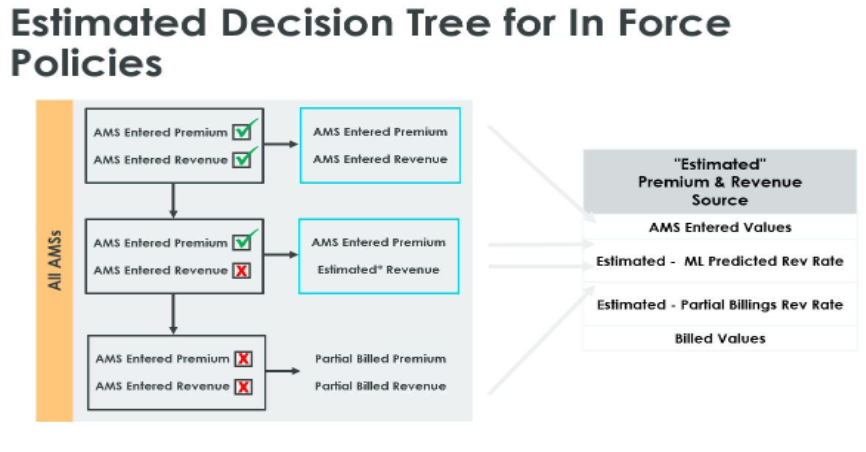 Estimated Decision Tree for In Force Policies

All AMSs

AMS Entered Premium
AMS Entered Revenue

AMS Entered Premium
AMS Entered Revenue

AMS Entered Premium
AMS Entered Revenue

AMS Entered Premium
Estimated* Revenue

AMS Entered Premium
AMS Entered Revenue

Partial Billed Premium
Partial Billed Revenue

"Estimated" Premium & Revenue Source

AMS Entered Values

Estimated - ML Predicted Rev Rate

Estimated - Partial Billings Rev Rate

Billed Values